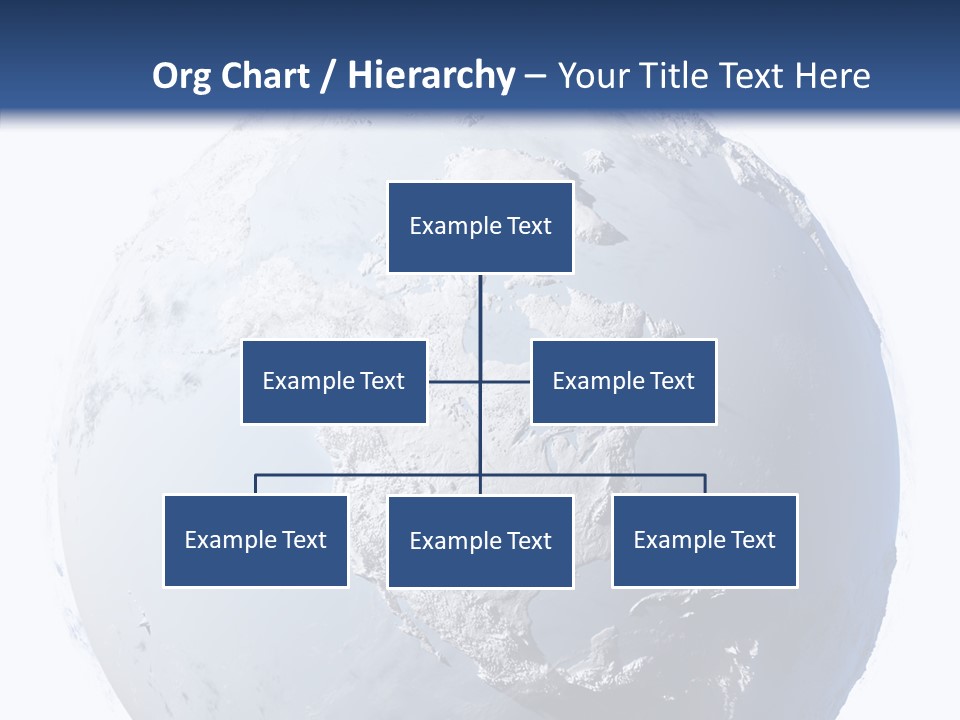 Org Chart / Hierarchy – Your Title Text Here

Example Text

Example Text

Example Text

Example Text

Example Text

Example Text